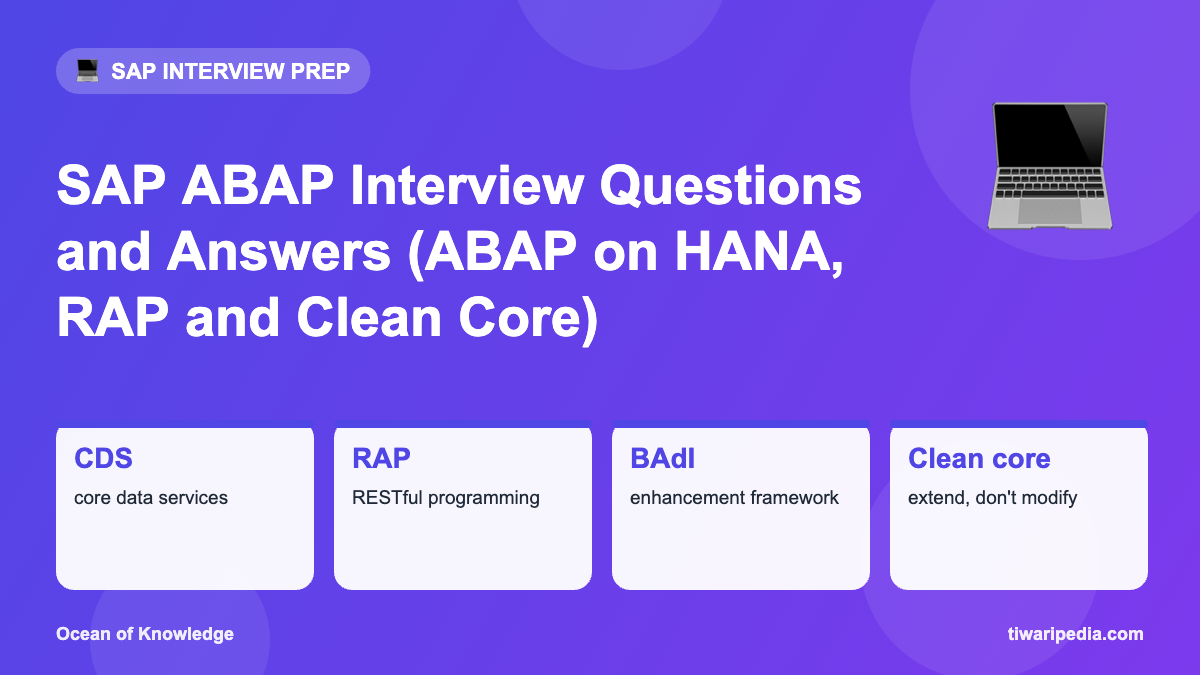 SAP INTERVIEW PREP

SAP ABAP Interview Questions and Answers (ABAP on HANA, RAP and Clean Core)

CDS
core data services

RAP
RESTful programming

BAdI
enhancement framework

Clean core
extend, don't modify

Ocean of Knowledge

tiwaripedia.com